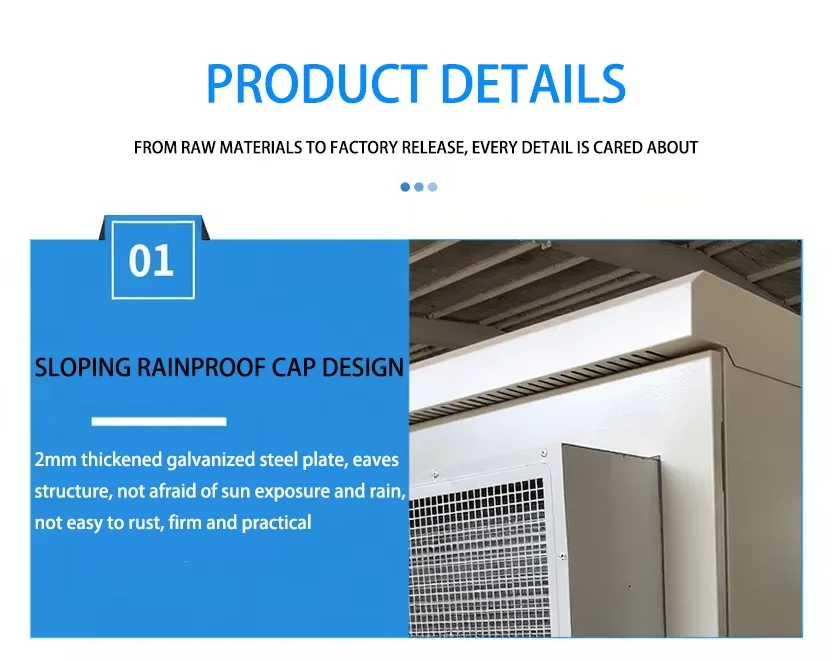 PRODUCT DETAILS

FROM RAW MATERIALS TO FACTORY RELEASE, EVERY DETAIL IS CARED ABOUT

01

SLOPING RAINPROOF CAP DESIGN

2mm thickened galvanized steel plate, eaves structure, not afraid of sun exposure and rain, not easy to rust, firm and practical